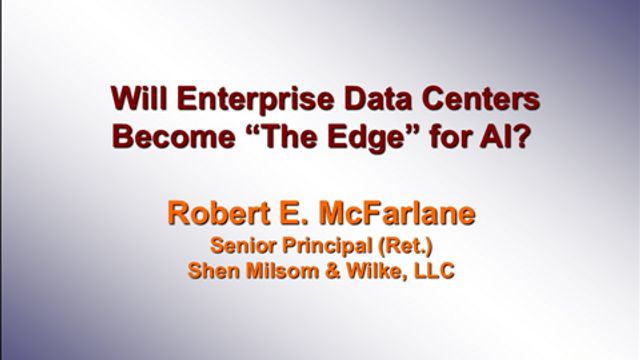 Will Enterprise Data Centers Become “The Edge” for AI?

Robert E. McFarlane
Senior Principal (Ret.)
Shen Milsom & Wilke, LLC